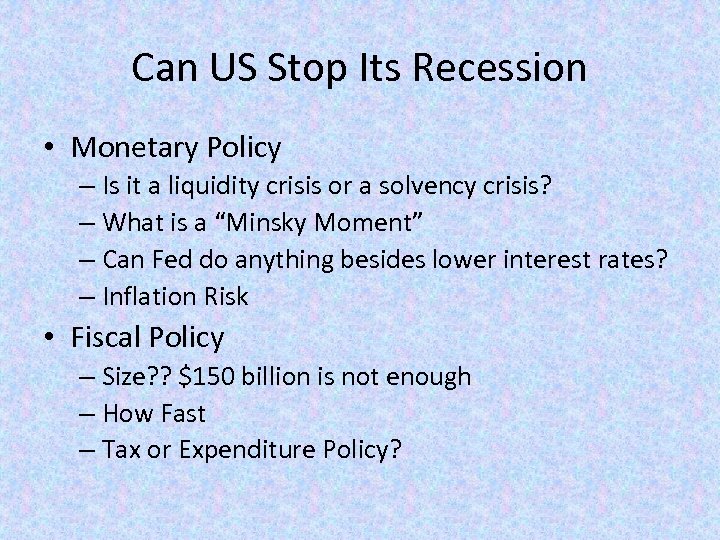 Can US Stop Its Recession

• Monetary Policy
– Is it a liquidity crisis or a solvency crisis?
– What is a “Minsky Moment”
– Can Fed do anything besides lower interest rates?
– Inflation Risk

• Fiscal Policy
– Size?? \$150 billion is not enough
– How Fast
– Tax or Expenditure Policy?